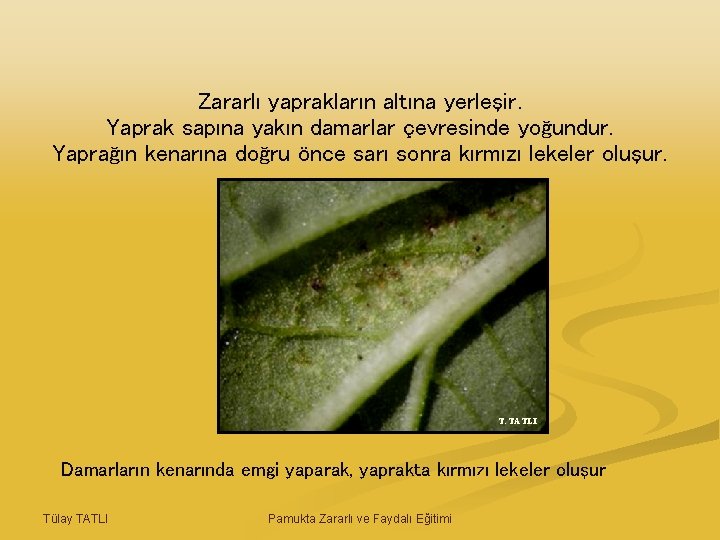 Zararlı yaprakların altına yerleşir.
Yaprak sapına yakın damarlar çevresinde yoğundur.
Yaprağın kenarına doğru önce sarı sonra kırmızı lekeler oluşur.

T. TATLI

Damarların kenarında emgi yaparak, yaprakta kırmızı lekeler oluşur

Tülay TATLI

Pamukta Zararlı ve Faydalı Eğitimi